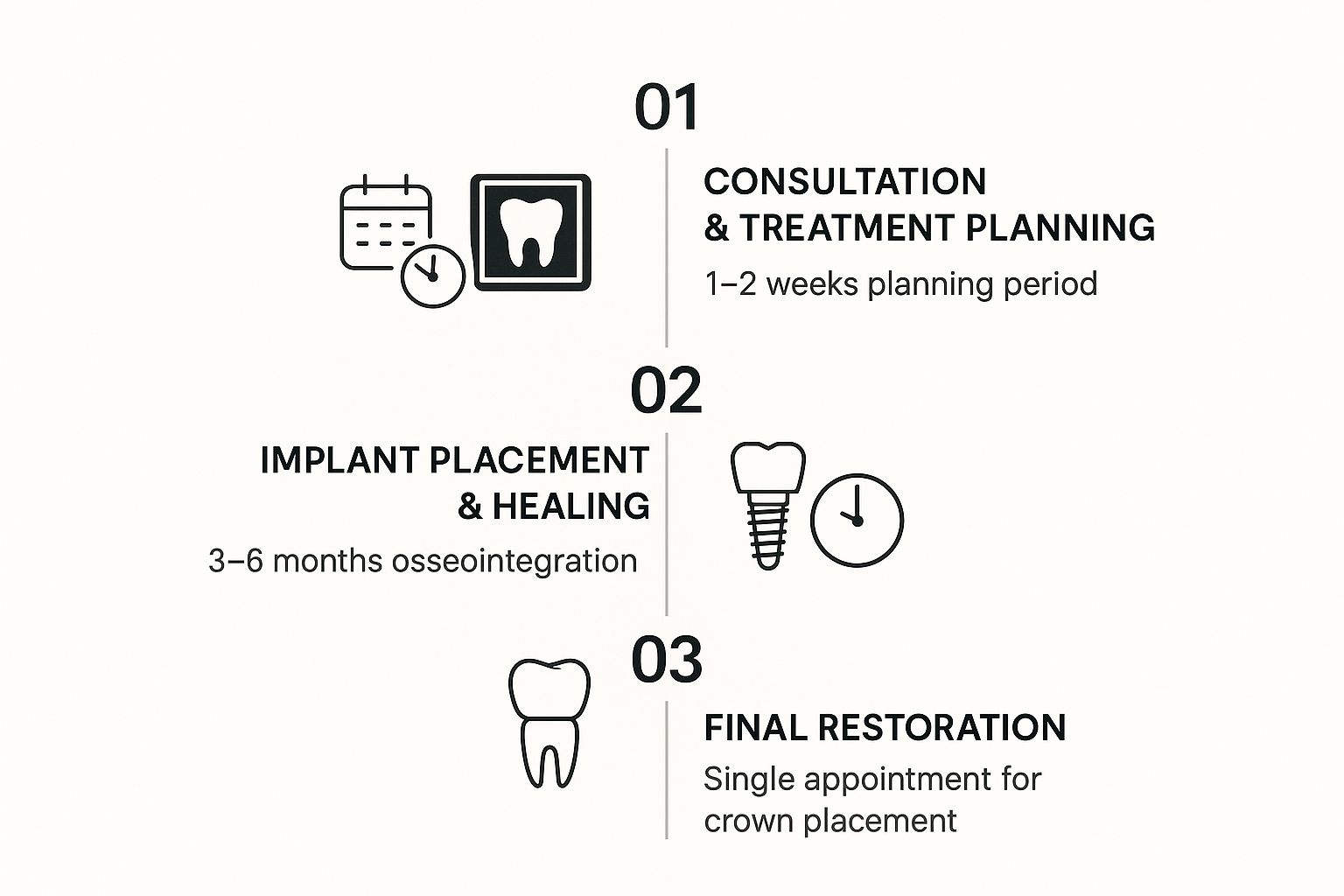 01

CONSULTATION & TREATMENT PLANNING

1–2 weeks planning period

02

IMPLANT PLACEMENT & HEALING

3–6 months osseointegration

03

FINAL RESTORATION

Single appointment for crown placement